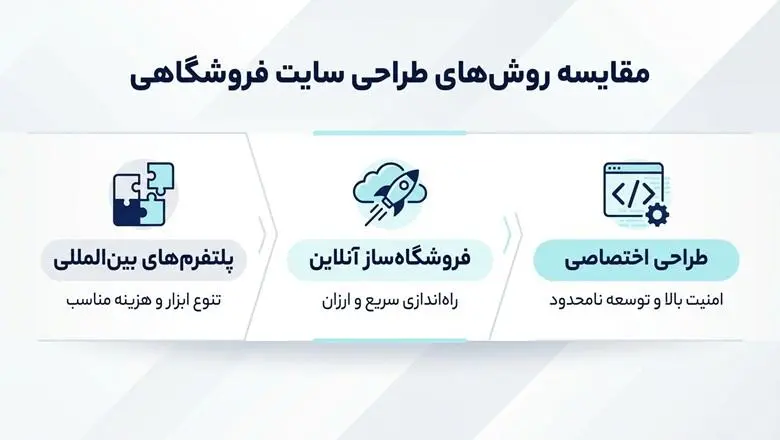 مقایسه روش‌های طراحی سایت فروشگاهی

طراحی اختصاصی

امنیت بالا و توسعه نامحدود

فروشگاه‌ساز آنلاین

راه‌اندازی سریع و ارزان

پلتفرم‌های بین‌المللی

تنوع ابزار و هزینه مناسب